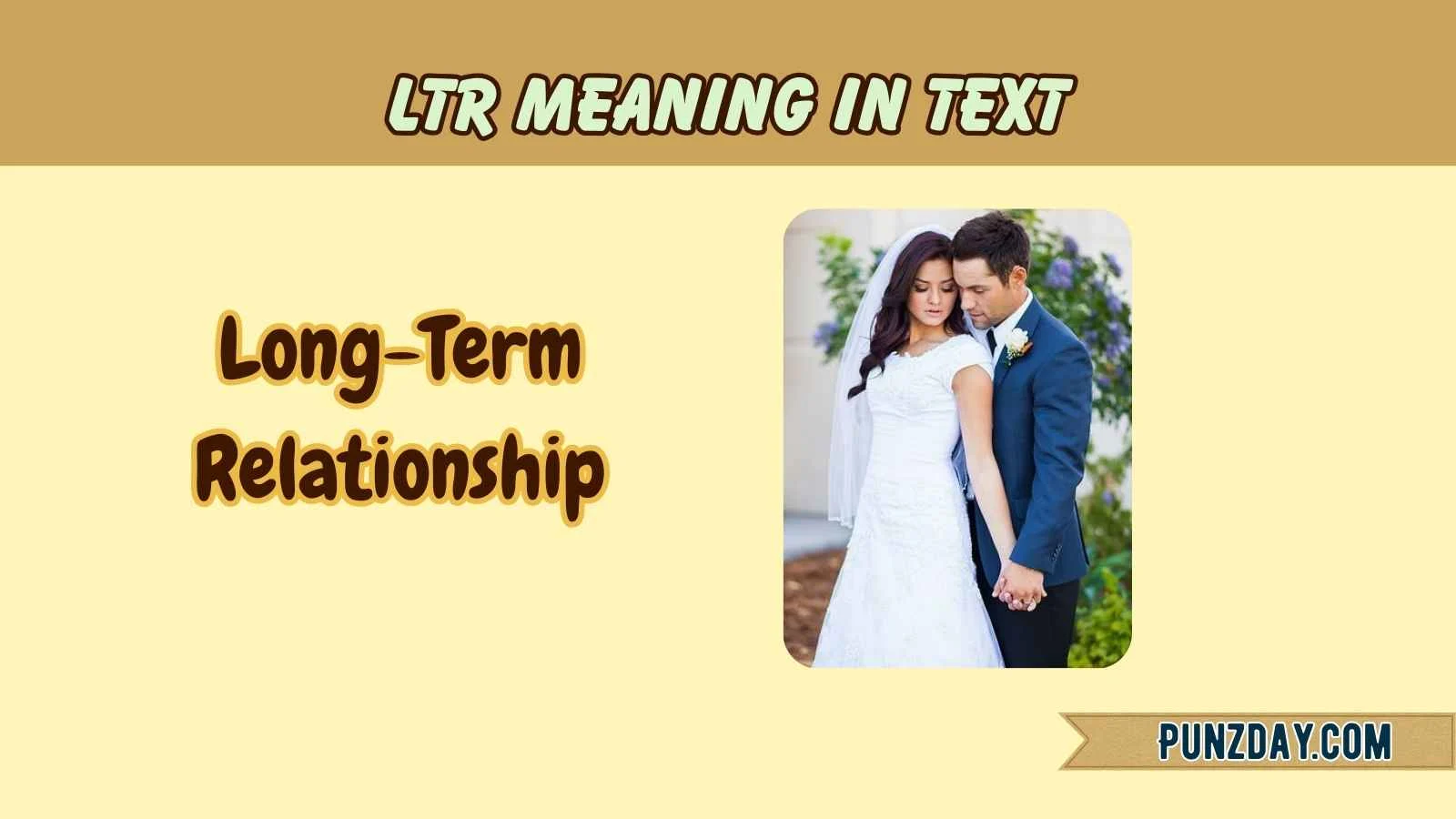 LTR MEANING IN TEXT

Long-Term Relationship

PUNZDAY.COM